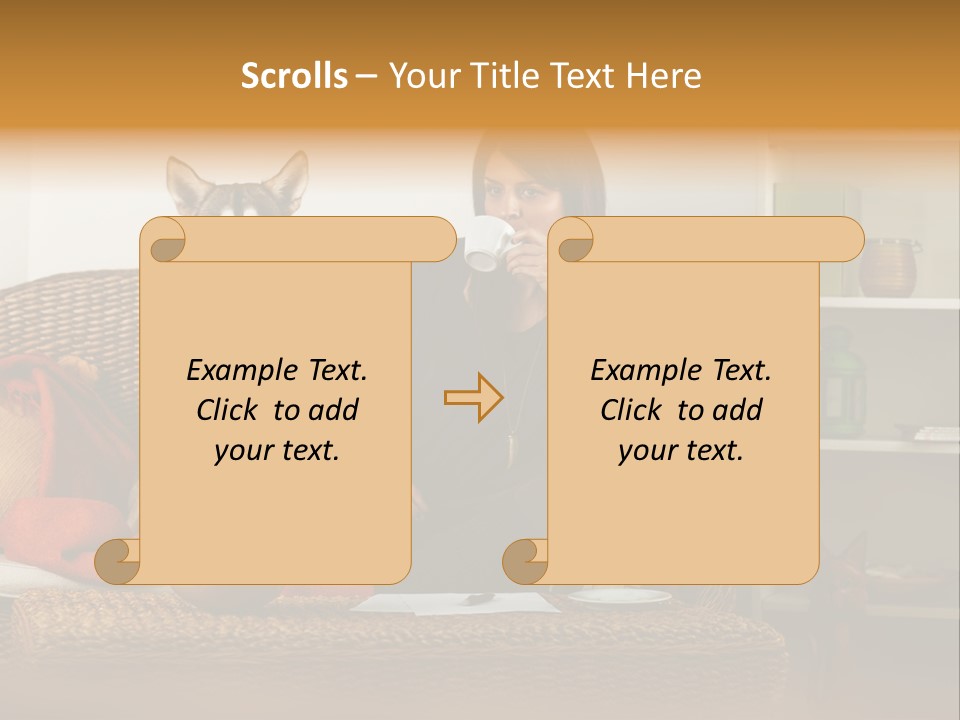 Scrolls – Your Title Text Here

Example Text. Click to add your text.

Example Text. Click to add your text.